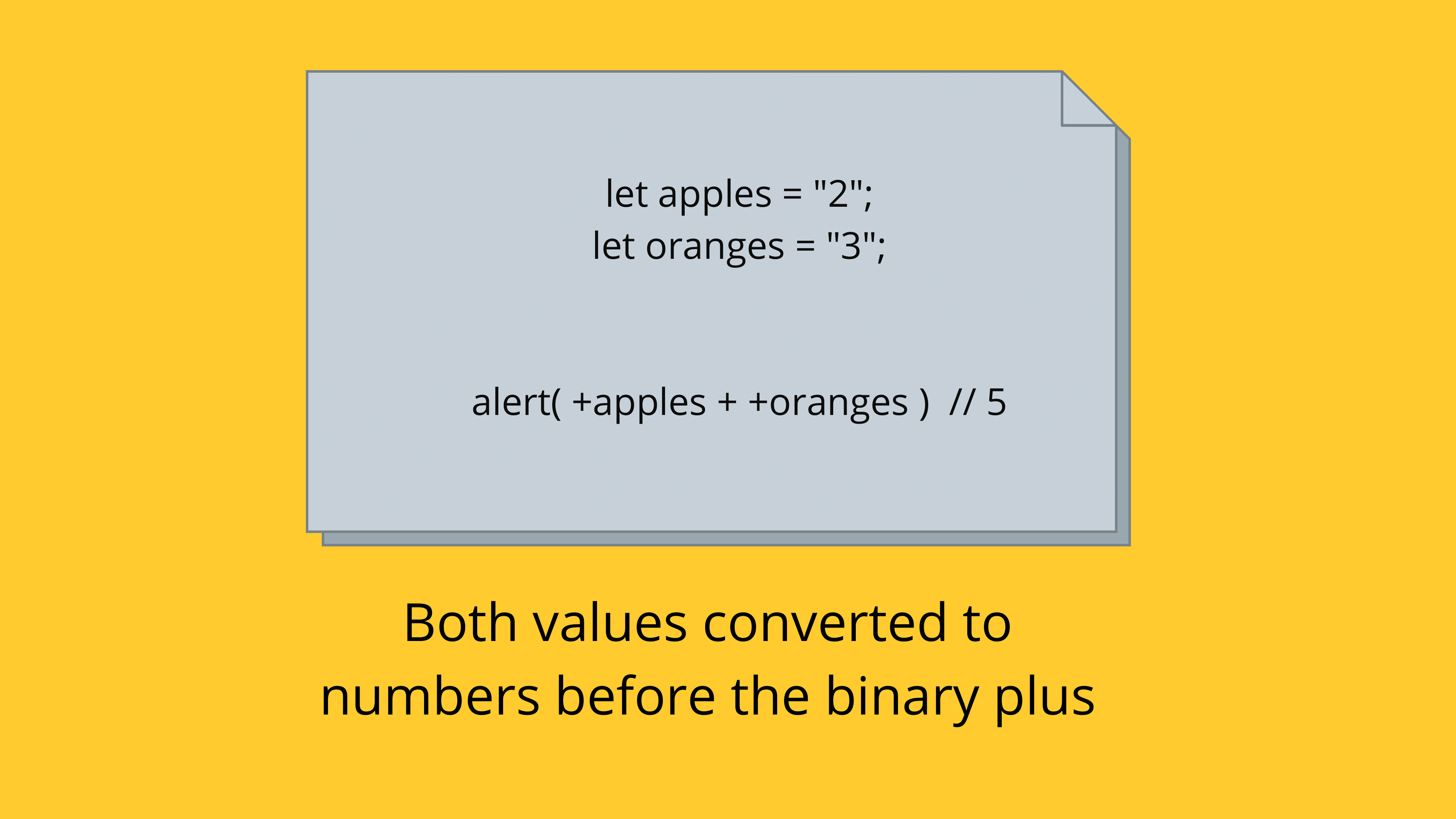 let apples = "2";
let oranges = "3";

alert( +apples + +oranges ) // 5

Both values converted to numbers before the binary plus